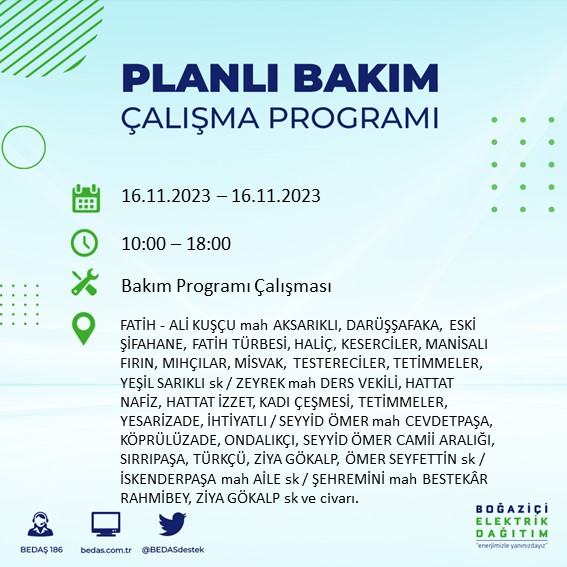 PLANLI BAKIM
ÇALIŞMA PROGRAMI

16.11.2023 – 16.11.2023

10:00 – 18:00

Bakım Programı Çalışması

FATİH - ALİ KUŞÇU mah AKSARIKLI, DARÜŞŞAFAKA, ESKİ ŞİFAHANE, FATİH TÜRBESİ, HALİÇ, KESERCİLER, MANİSALI FIRIN, MIHÇILAR, MİSVAK, TESTERECİLER, TETİMMELER, YEŞİL SARIKLI sk / ZEYREK mah DERS VEKİLİ, HATTAT NAFİZ, HATTAT İZZET, KADI ÇEŞMESİ, TETİMMELER, YESARİZADE, İHTİYATLI / SEYYİD ÖMER mah CEVDETPAŞA, KÖPRÜLÜZADE, ONDALIKÇI, SEYYİD ÖMER CAMİİ ARALIĞI, SIRRIPAŞA, TÜRKÇÜ, ZİYA GÖKALP, ÖMER SEYFETTİN sk / İSKENDERPAŞA mah AİLE sk / ŞEHREMİNİ mah BESTEKÂR RAHMİBEY, ZİYA GÖKALP sk ve civarı.

BEDAŞ 186
bedas.com.tr
@BEDASdestek

BOĞAZİÇİ
ELEKTRİK
DAĞITIM
"enerjimizle yanınızdayız"